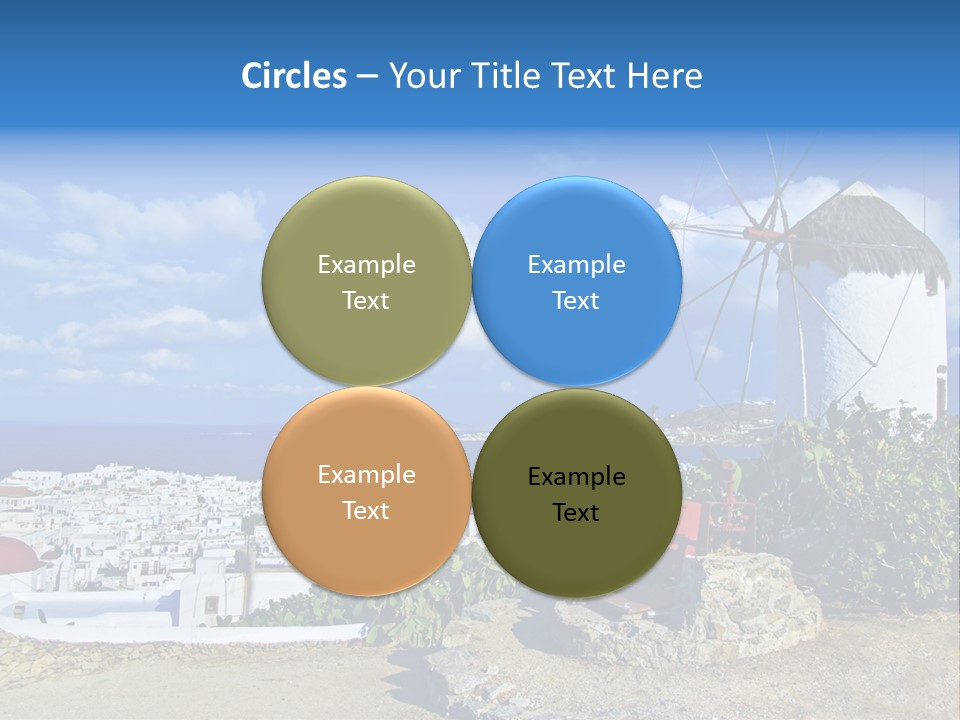 Circles – Your Title Text Here

Example Text

Example Text

Example Text

Example Text